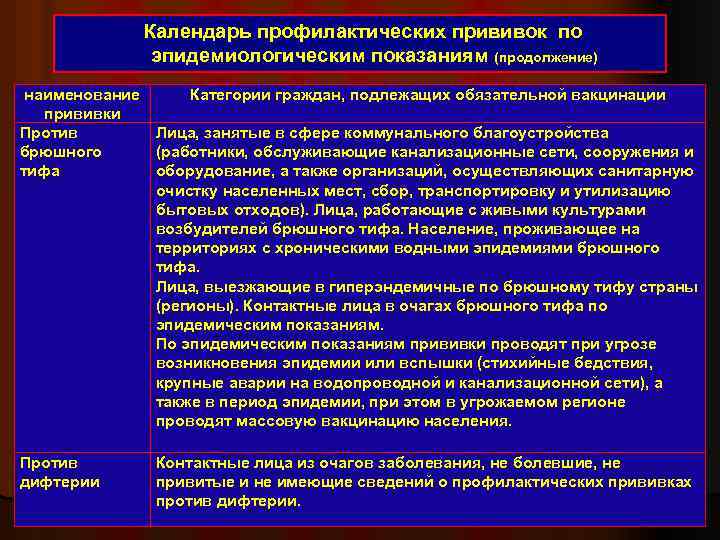 Календарь профилактических прививок по эпидемиологическим показаниям (продолжение)

| наименование прививки | Категории граждан, подлежащих обязательной вакцинации |
|---|---|
| Против брюшного тифа | Лица, занятые в сфере коммунального благоустройства (работники, обслуживающие канализационные сети, сооружения и оборудование, а также организаций, осуществляющих санитарную очистку населенных мест, сбор, транспортировку и утилизацию бытовых отходов). Лица, работающие с живыми культурами возбудителей брюшного тифа. Население, проживающее на территориях с хроническими водными эпидемиями брюшного тифа. Лица, выезжающие в гиперэндемичные по брюшному тифу страны (регионы). Контактные лица в очагах брюшного тифа по эпидемическим показаниям. По эпидемическим показаниям прививки проводят при угрозе возникновения эпидемии или вспышки (стихийные бедствия, крупные аварии на водопроводной и канализационной сети), а также в период эпидемии, при этом в угрожаемом регионе проводят массовую вакцинацию населения. |
| Против дифтерии | Контактные лица из очагов заболевания, не болевшие, не привитые и не имеющие сведений о профилактических прививках против дифтерии. |